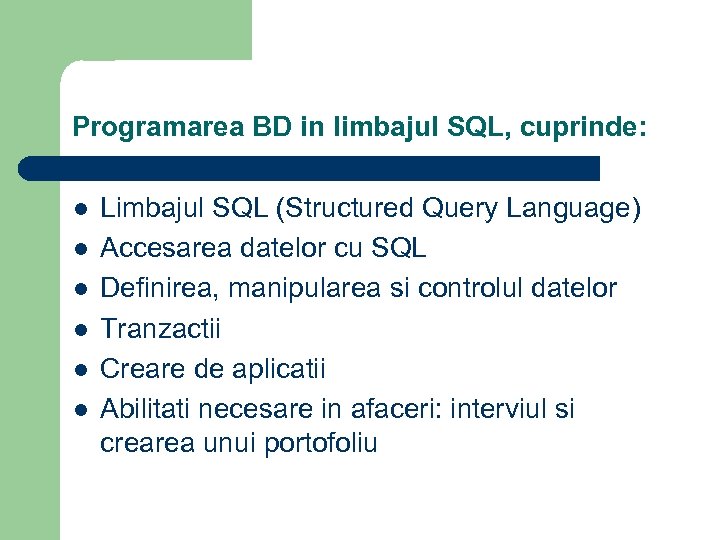 Programarea BD in limbajul SQL, cuprinde:

- Limbajul SQL (Structured Query Language)
- Accesarea datelor cu SQL
- Definirea, manipularea si controlul datelor
- Tranzactii
- Creare de aplicatii
- Abilitati necesare in afaceri: interviul si crearea unui portofoliu